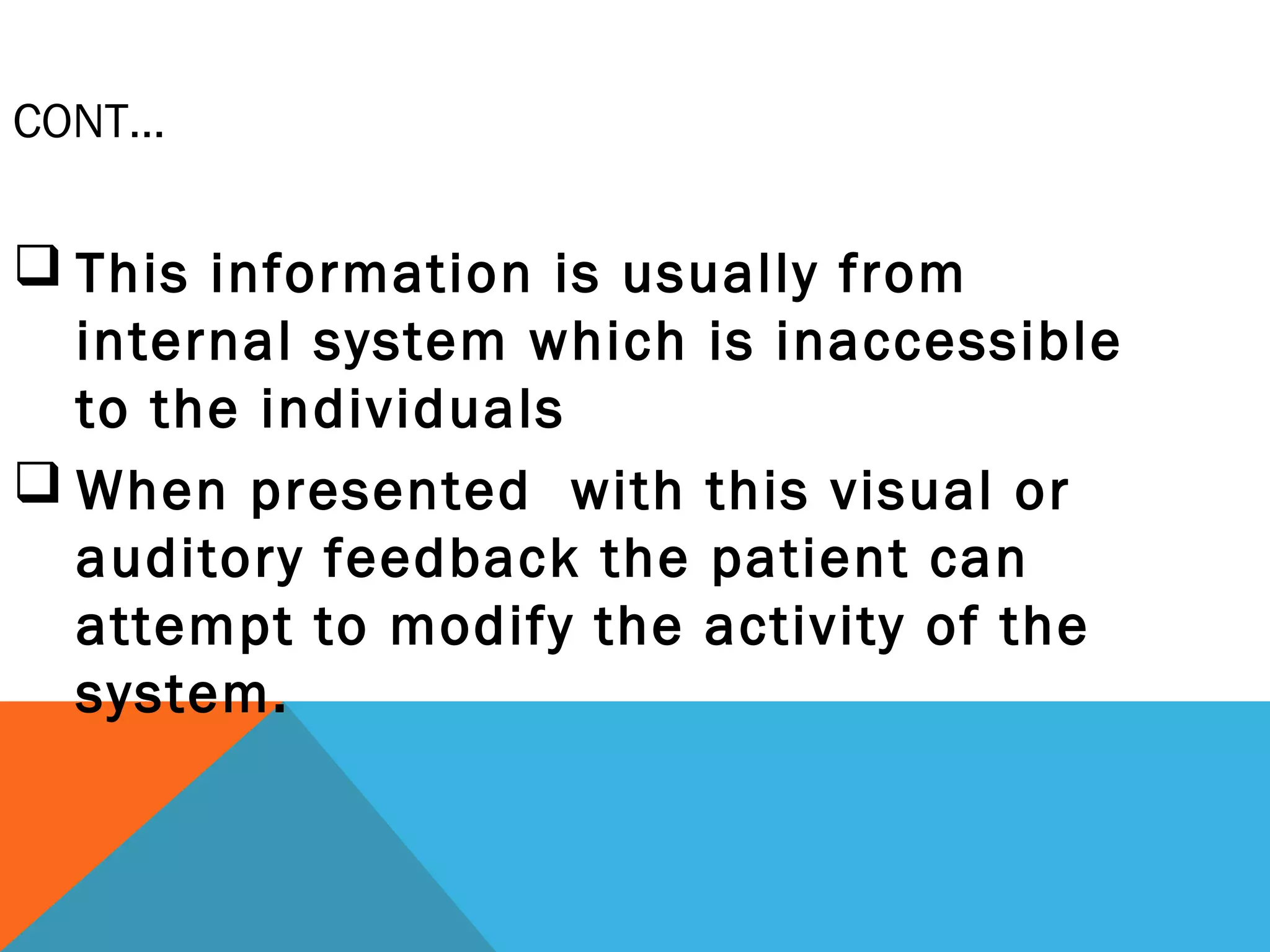 CONT…

❑ This information is usually from internal system which is inaccessible to the individuals

❑ When presented with this visual or auditory feedback the patient can attempt to modify the activity of the system.